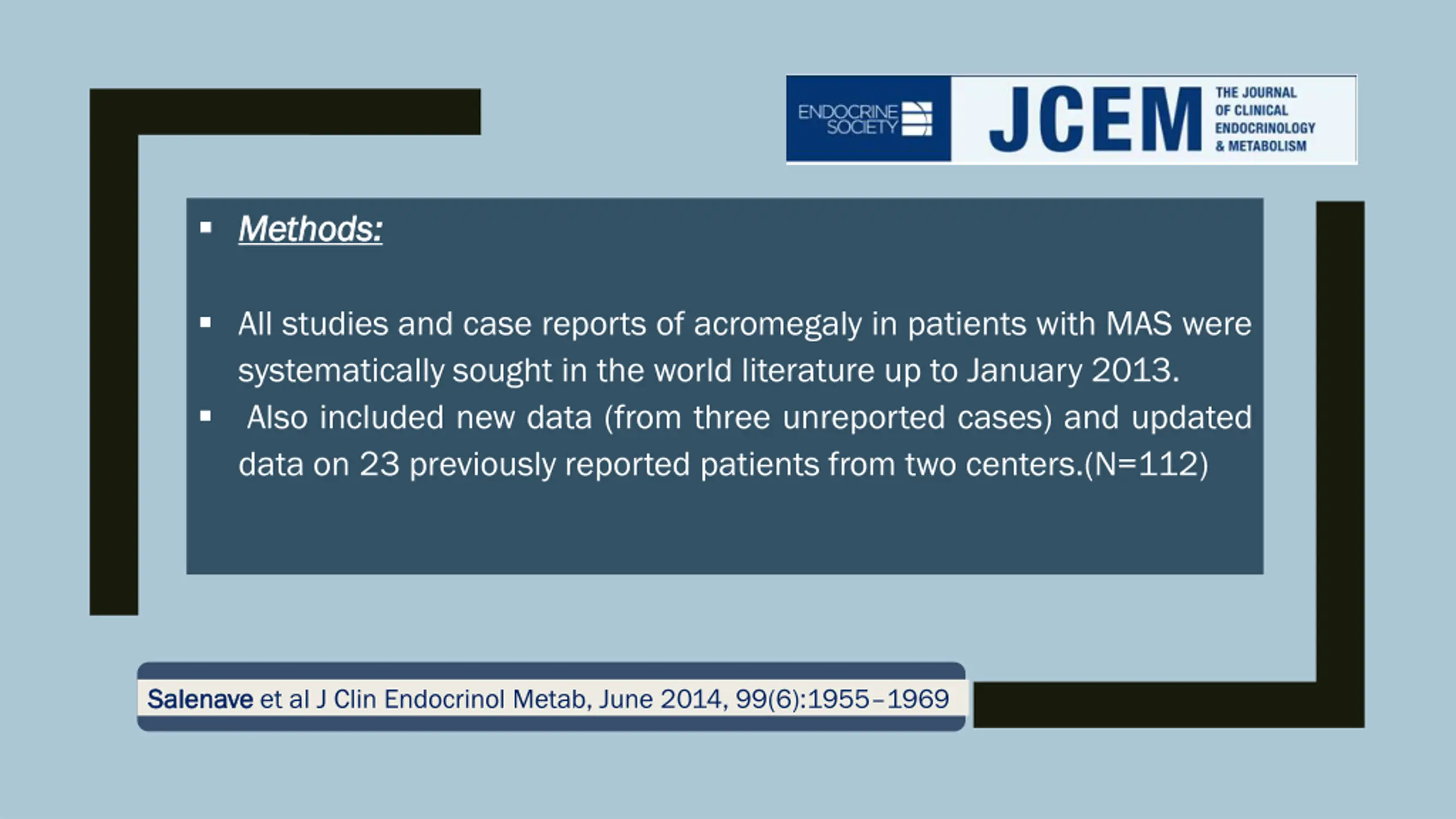 ENDOCRINE SOCIETY

JCEM THE JOURNAL OF CLINICAL ENDOCRINOLOGY & METABOLISM

▪ Methods:

▪ All studies and case reports of acromegaly in patients with MAS were systematically sought in the world literature up to January 2013.

▪ Also included new data (from three unreported cases) and updated data on 23 previously reported patients from two centers.(N=112)

Salenave et al J Clin Endocrinol Metab, June 2014, 99(6):1955–1969